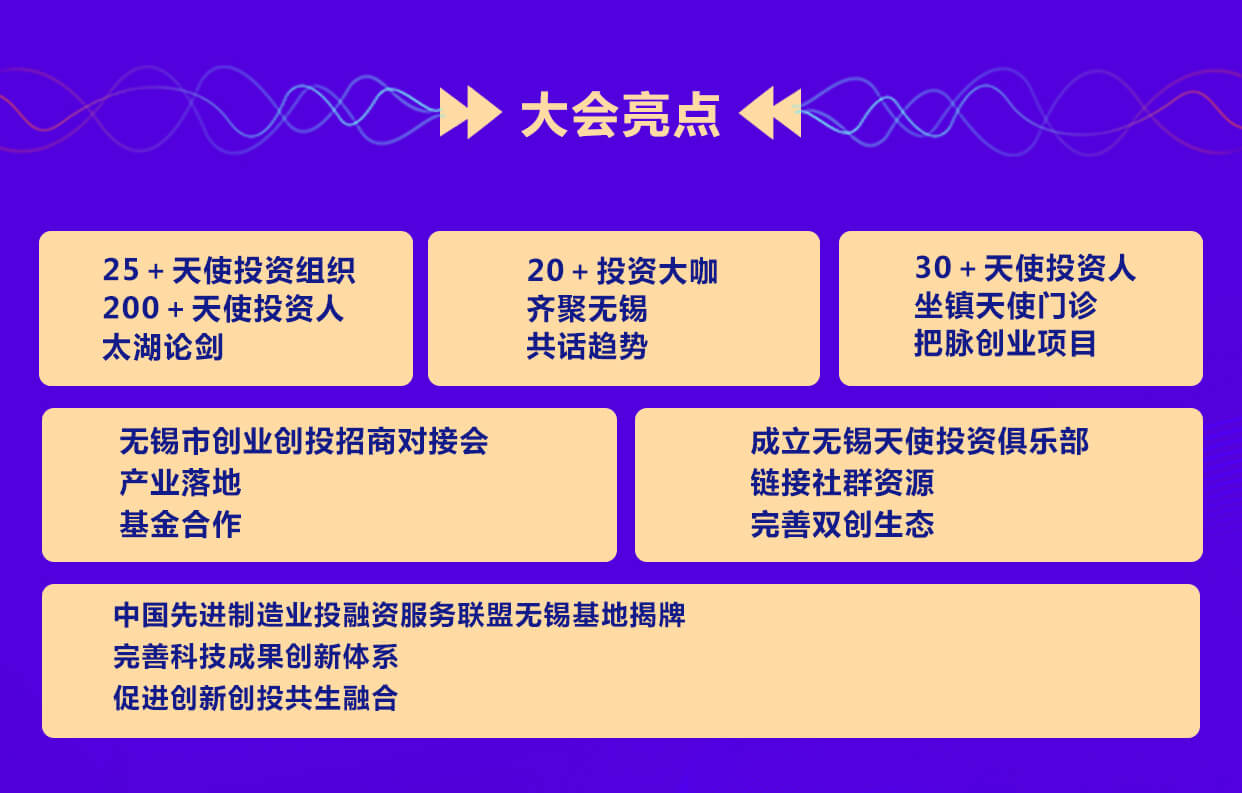 大会亮点

25 + 天使投资组织
200 + 天使投资人
太湖论剑

20 + 投资大咖
齐聚无锡
共话趋势

30 + 天使投资人
坐镇天使门诊
把脉创业项目

无锡市创业创投招商对接会
产业落地
基金合作

成立无锡天使投资俱乐部
链接社群资源
完善双创生态

中国先进制造业投融资服务联盟无锡基地揭牌
完善科技成果创新体系
促进创新创投共生融合